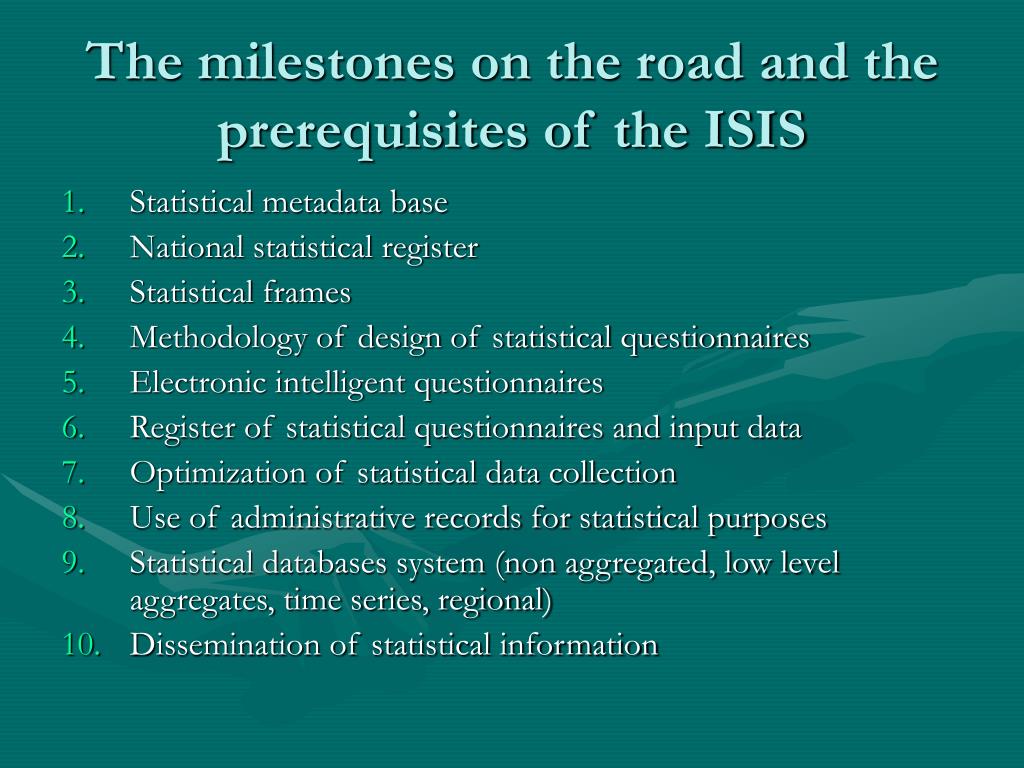 The milestones on the road and the prerequisites of the ISIS

1. Statistical metadata base
2. National statistical register
3. Statistical frames
4. Methodology of design of statistical questionnaires
5. Electronic intelligent questionnaires
6. Register of statistical questionnaires and input data
7. Optimization of statistical data collection
8. Use of administrative records for statistical purposes
9. Statistical databases system (non aggregated, low level aggregates, time series, regional)
10. Dissemination of statistical information